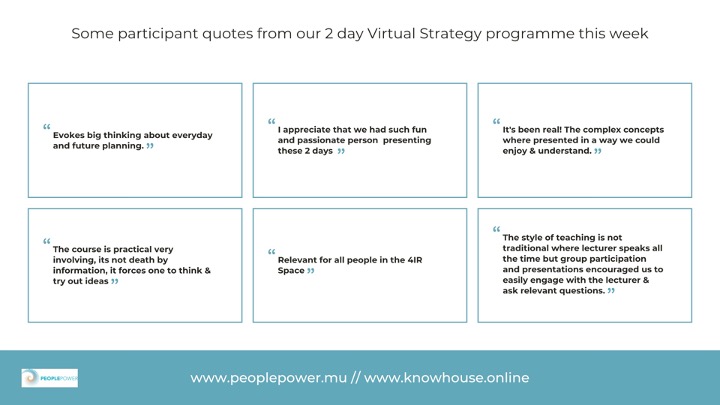 Some participant quotes from our 2 day Virtual Strategy programme this week

“ Evokes big thinking about everyday and future planning. ”

“ I appreciate that we had such fun and passionate person presenting these 2 days ”

“ It's been real! The complex concepts where presented in a way we could enjoy & understand. ”

“ The course is practical very involving, its not death by information, it forces one to think & try out ideas ”

“ Relevant for all people in the 4IR Space ”

“ The style of teaching is not traditional where lecturer speaks all the time but group participation and presentations encouraged us to easily engage with the lecturer & ask relevant questions. ”

PEOPLEPOWER

www.peoplepower.mu // www.knowhouse.online